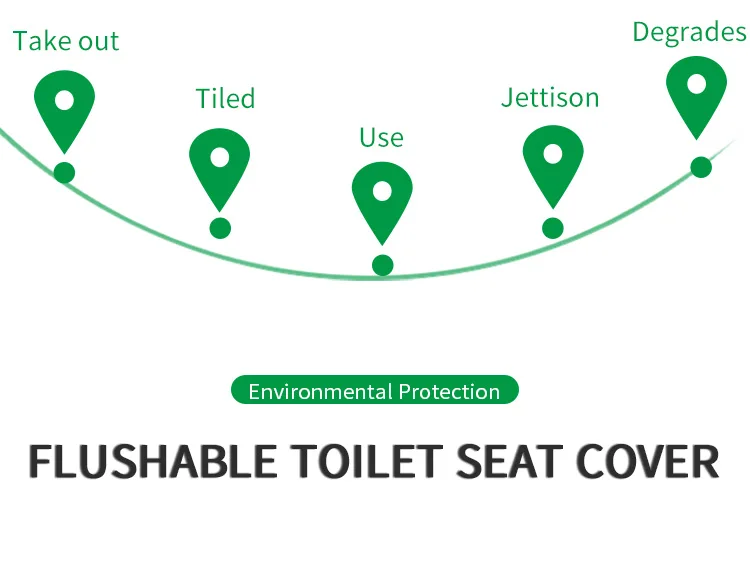 Take out

Tiled

Use

Jettison

Degrades

Environmental Protection

FLUSHABLE TOILET SEAT COVER